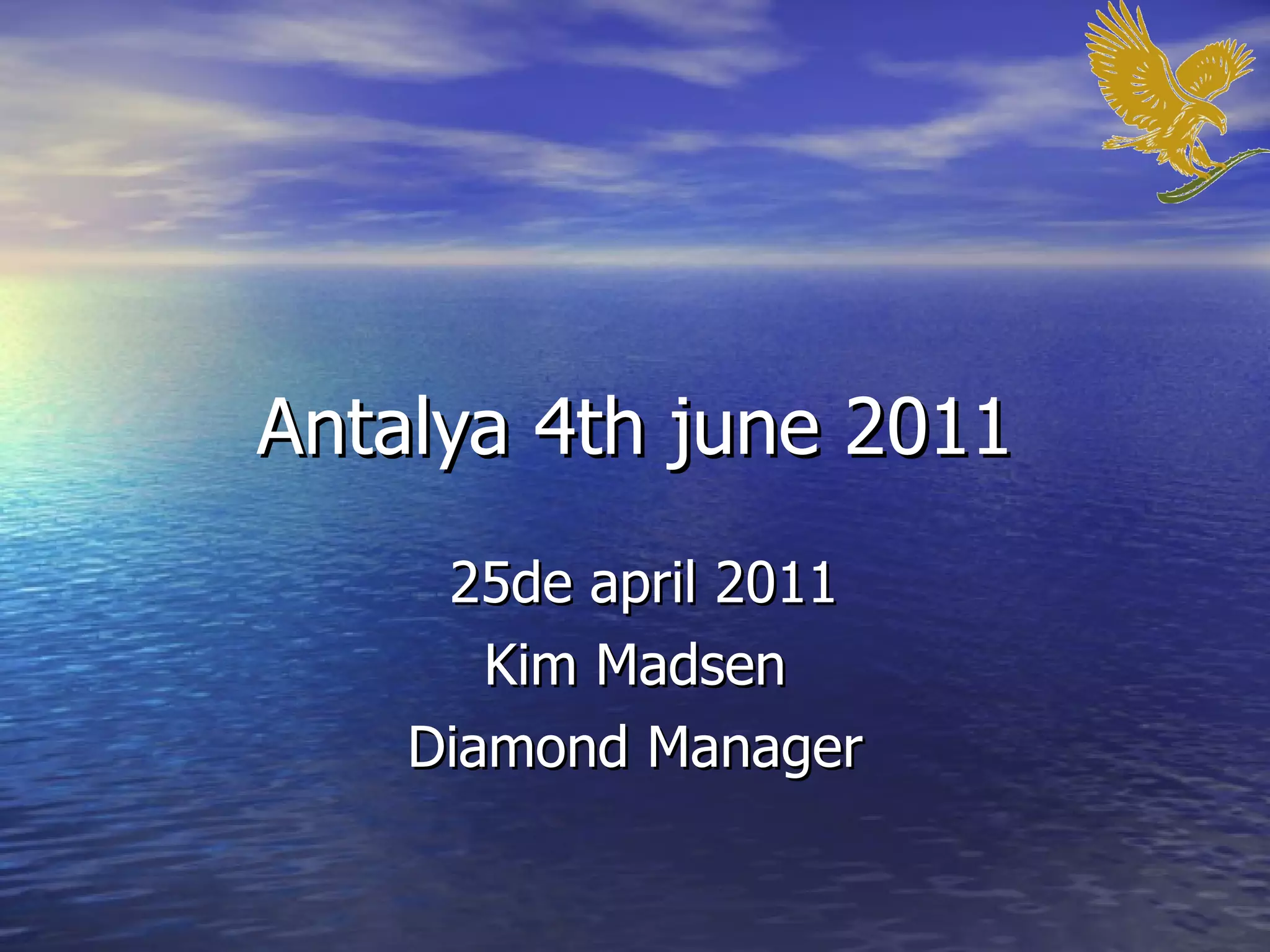 Antalya 4th june 2011

25de april 2011
Kim Madsen
Diamond Manager